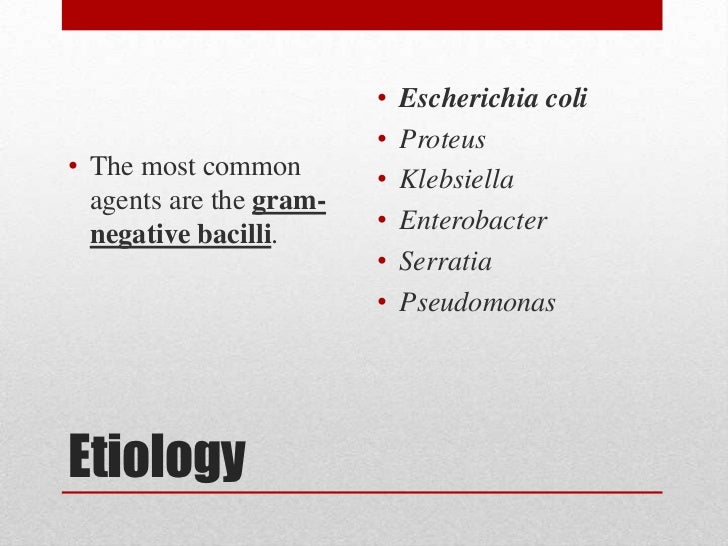 • The most common agents are the gram-negative bacilli.

• Escherichia coli
• Proteus
• Klebsiella
• Enterobacter
• Serratia
• Pseudomonas

Etiology